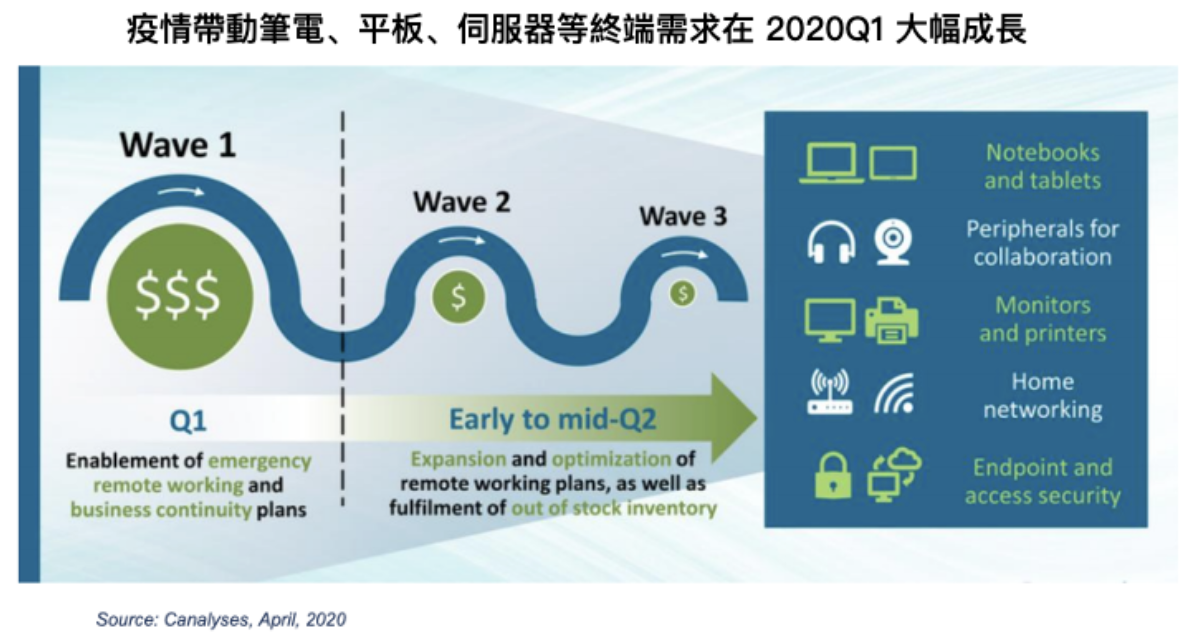 疫情帶動筆電、平板、伺服器等終端需求在 2020Q1 大幅成長

Wave 1

$$$

Wave 2

$

Wave 3

$

Q1

Enablement of emergency remote working and business continuity plans

Early to mid-Q2

Expansion and optimization of remote working plans, as well as fulfilment of out of stock inventory

Notebooks and tablets

Peripherals for collaboration

Monitors and printers

Home networking

Endpoint and access security

Source: Canalyses, April, 2020